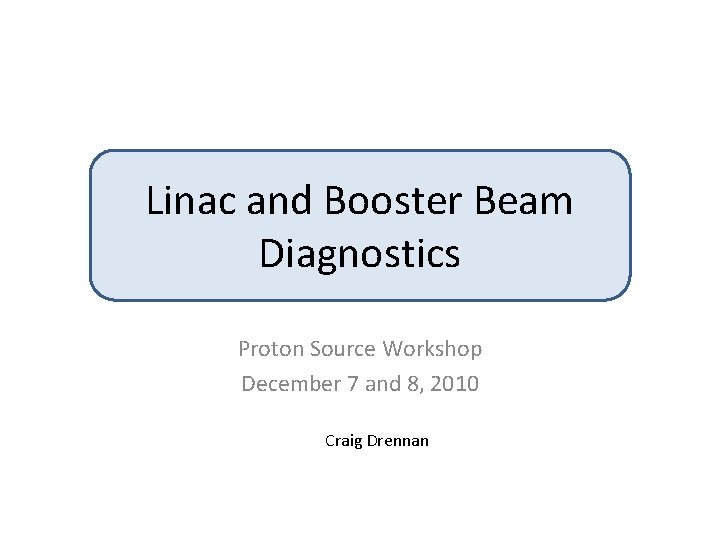 Linac and Booster Beam Diagnostics

Proton Source Workshop
December 7 and 8, 2010

Craig Drennan